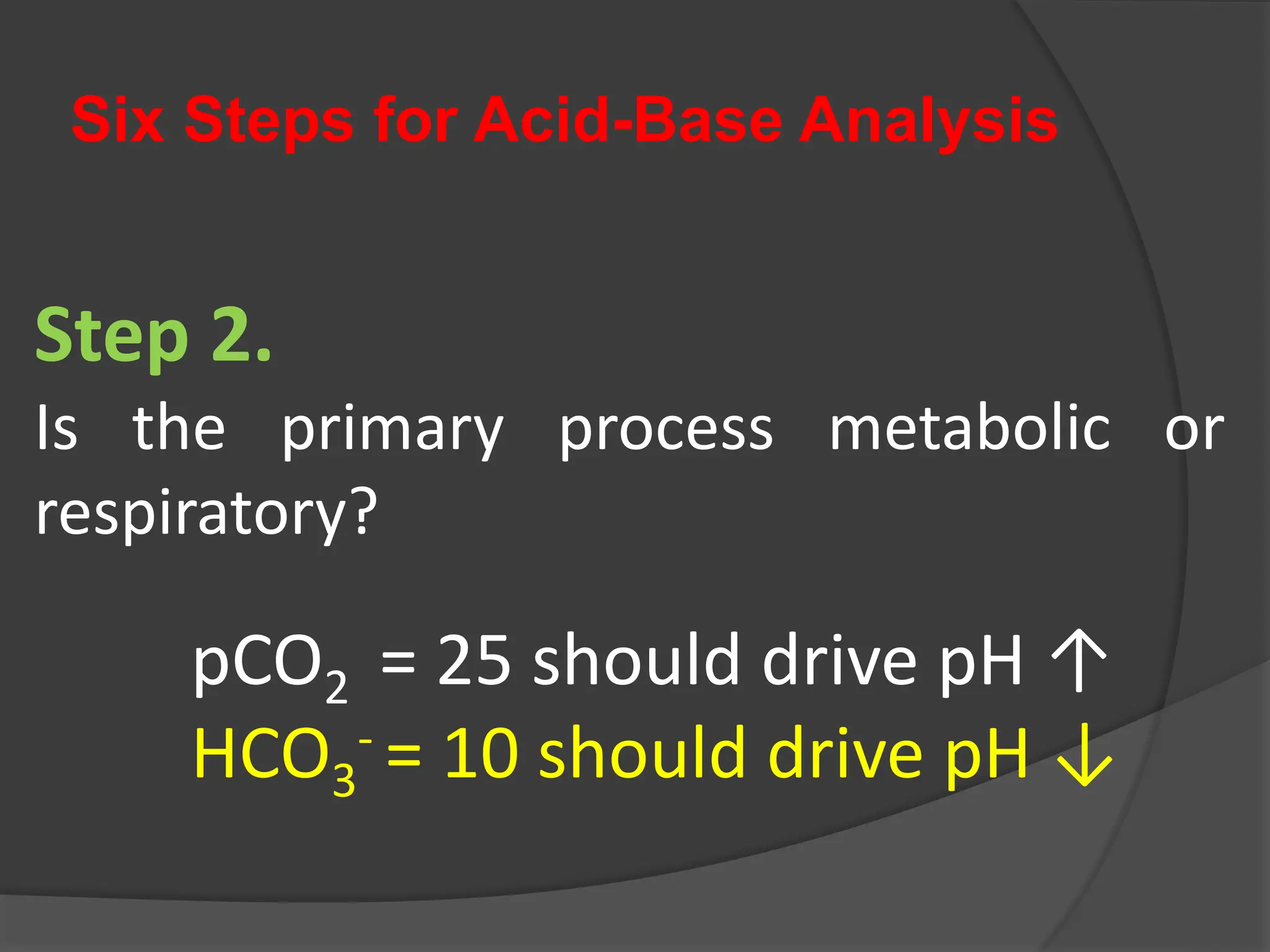 Six Steps for Acid-Base Analysis

Step 2.

Is the primary process metabolic or respiratory?

$pCO_2$ = 25 should drive pH ↑

$HCO_3^-$ = 10 should drive pH ↓